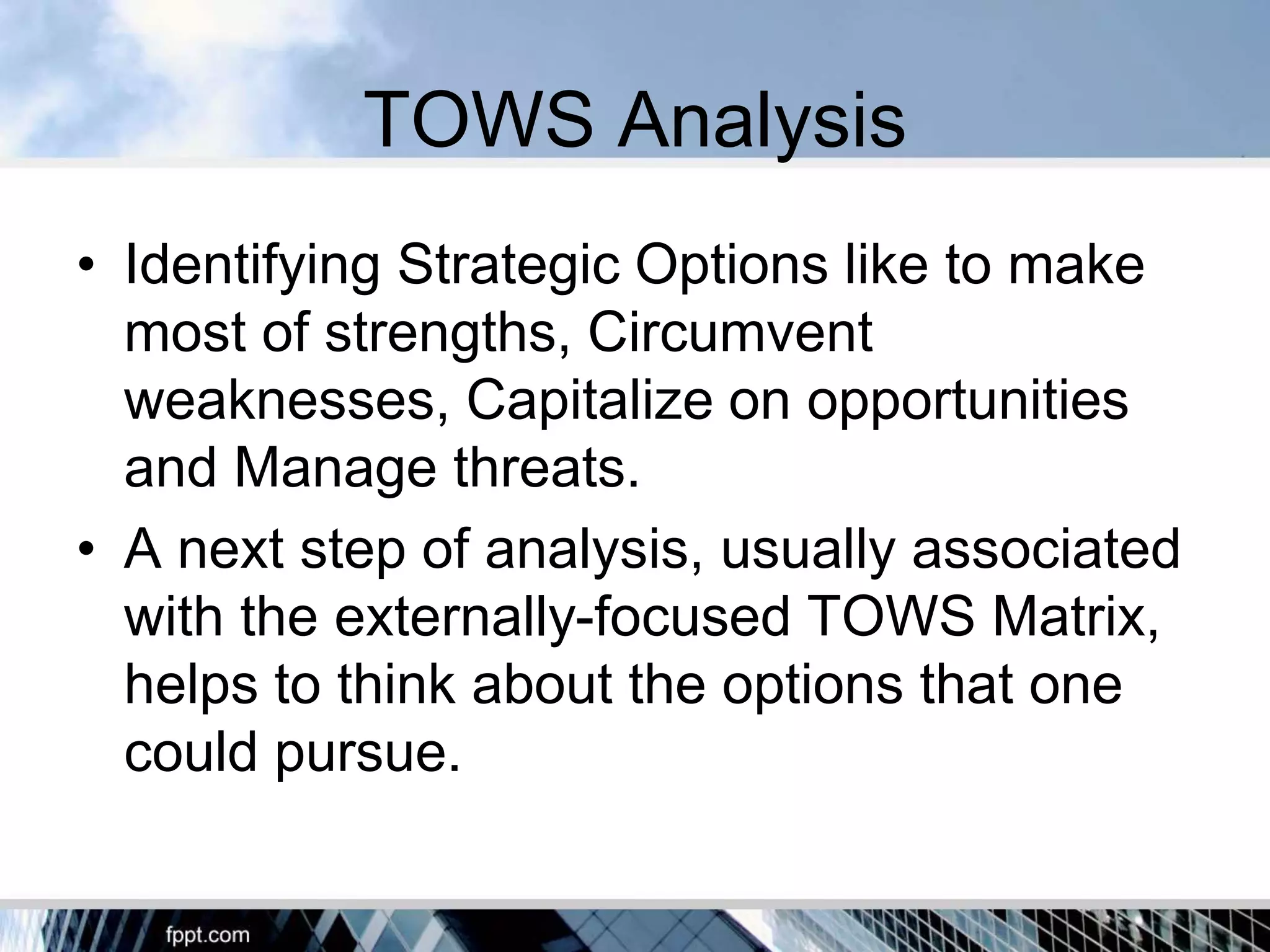 TOWS Analysis

• Identifying Strategic Options like to make most of strengths, Circumvent weaknesses, Capitalize on opportunities and Manage threats.

• A next step of analysis, usually associated with the externally-focused TOWS Matrix, helps to think about the options that one could pursue.

fppt.com